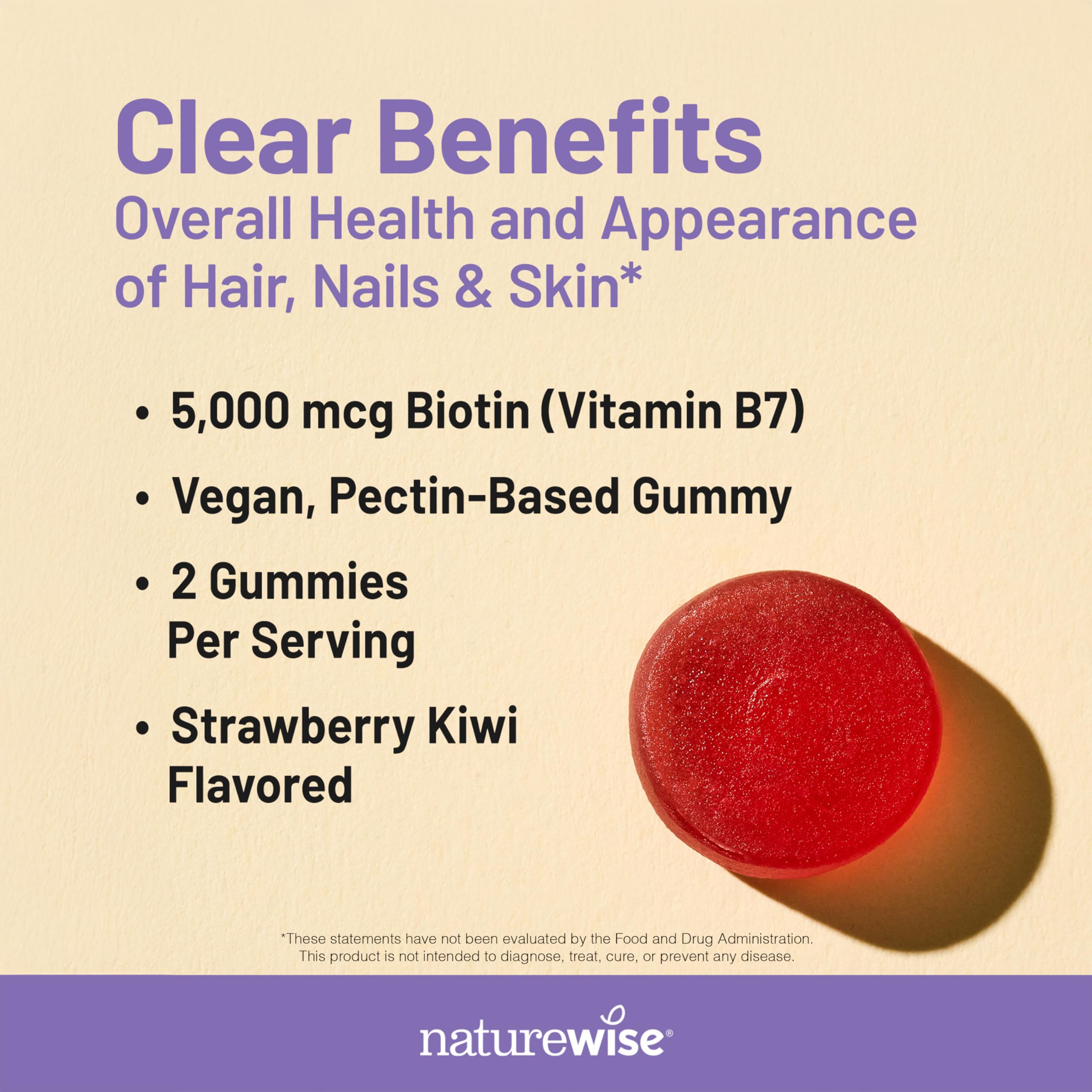 Clear Benefits
Overall Health and Appearance of Hair, Nails & Skin*

• 5,000 mcg Biotin (Vitamin B7)

• Vegan, Pectin-Based Gummy

• 2 Gummies Per Serving

• Strawberry Kiwi Flavored

*These statements have not been evaluated by the Food and Drug Administration. This product is not intended to diagnose, treat, cure, or prevent any disease.

naturewise®